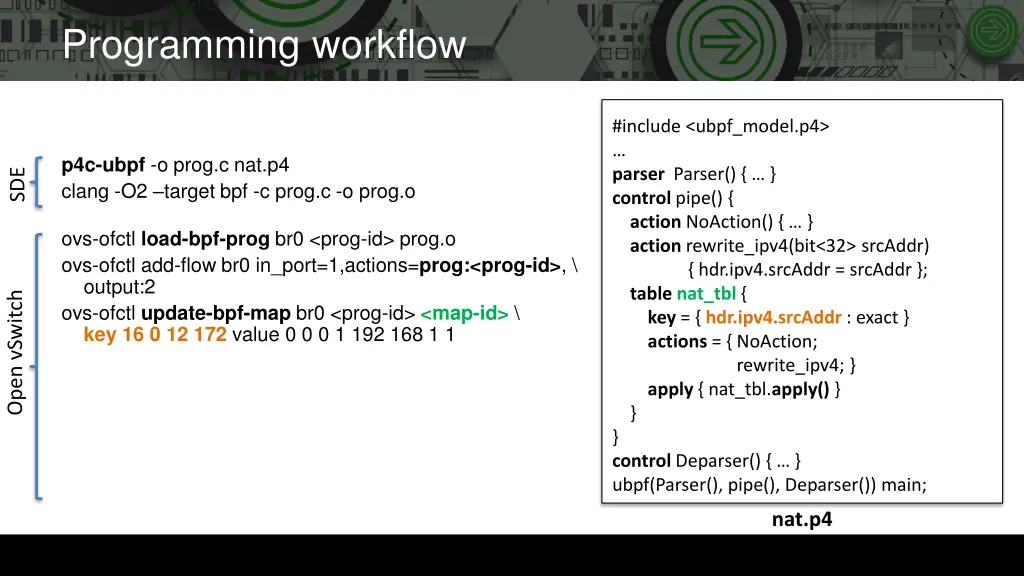 Programming workflow

SDE

p4c-ubpf -o prog.c nat.p4
clang -O2 –target bpf -c prog.c -o prog.o

Open vSwitch

ovs-ofctl load-bpf-prog br0 <prog-id> prog.o
ovs-ofctl add-flow br0 in_port=1,actions=prog:<prog-id>, \
output:2
ovs-ofctl update-bpf-map br0 <prog-id> <map-id> \
key 16 0 12 172 value 0 0 0 1 192 168 1 1

#include <ubpf_model.p4>
…
parser Parser() { … }
control pipe() {
action NoAction() { … }
action rewrite_ipv4(bit<32> srcAddr)
{ hdr.ipv4.srcAddr = srcAddr };
table nat_tbl {
key = { hdr.ipv4.srcAddr : exact }
actions = { NoAction;
rewrite_ipv4; }
apply { nat_tbl.apply() }
}
}
control Deparser() { … }
ubpf(Parser(), pipe(), Deparser()) main;

nat.p4